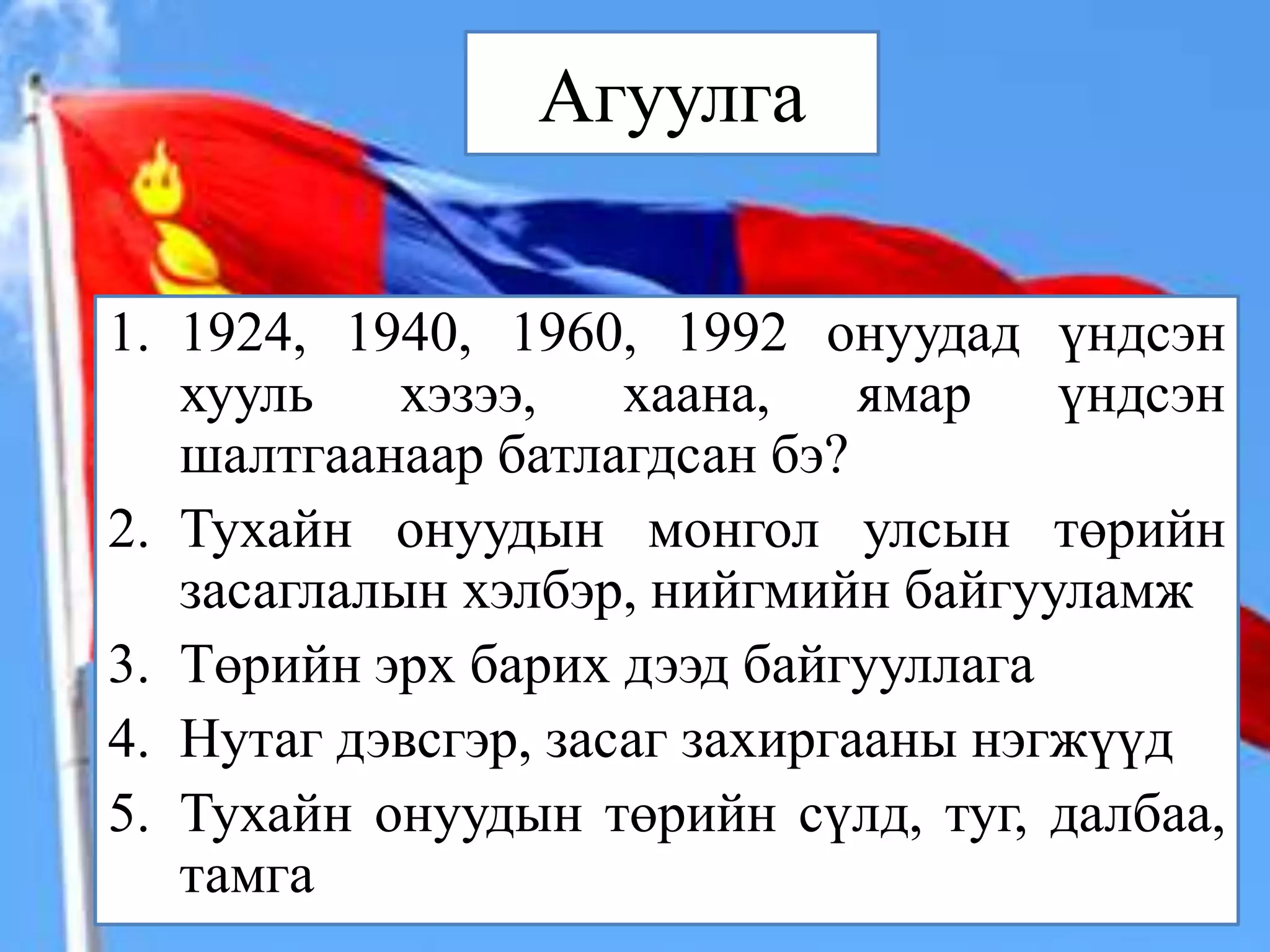 Агуулга

1. 1924, 1940, 1960, 1992 онуудад үндсэн хууль хэзээ, хаана, ямар үндсэн шалтгаанаар батлагдсан бэ?
2. Тухайн онуудын монгол улсын төрийн засаглалын хэлбэр, нийгмийн байгууламж
3. Төрийн эрх барих дээд байгууллага
4. Нутаг дэвсгэр, засаг захиргааны нэгжүүд
5. Тухайн онуудын төрийн сүлд, туг, далбаа, тамга